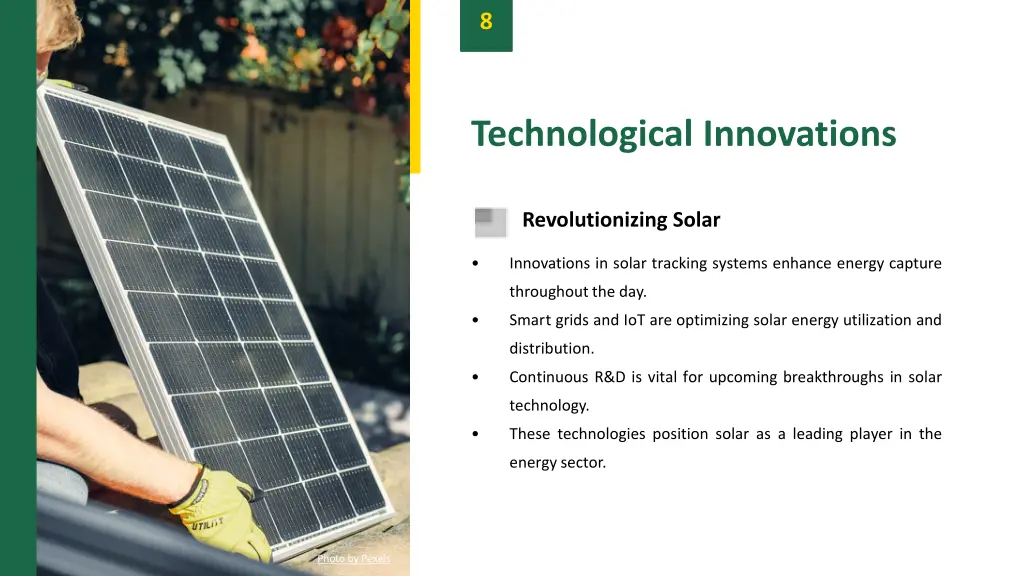 8

Technological Innovations

Revolutionizing Solar

• Innovations in solar tracking systems enhance energy capture throughout the day.

• Smart grids and IoT are optimizing solar energy utilization and distribution.

• Continuous R&D is vital for upcoming breakthroughs in solar technology.

• These technologies position solar as a leading player in the energy sector.

UTILIT

Photo by Pexels